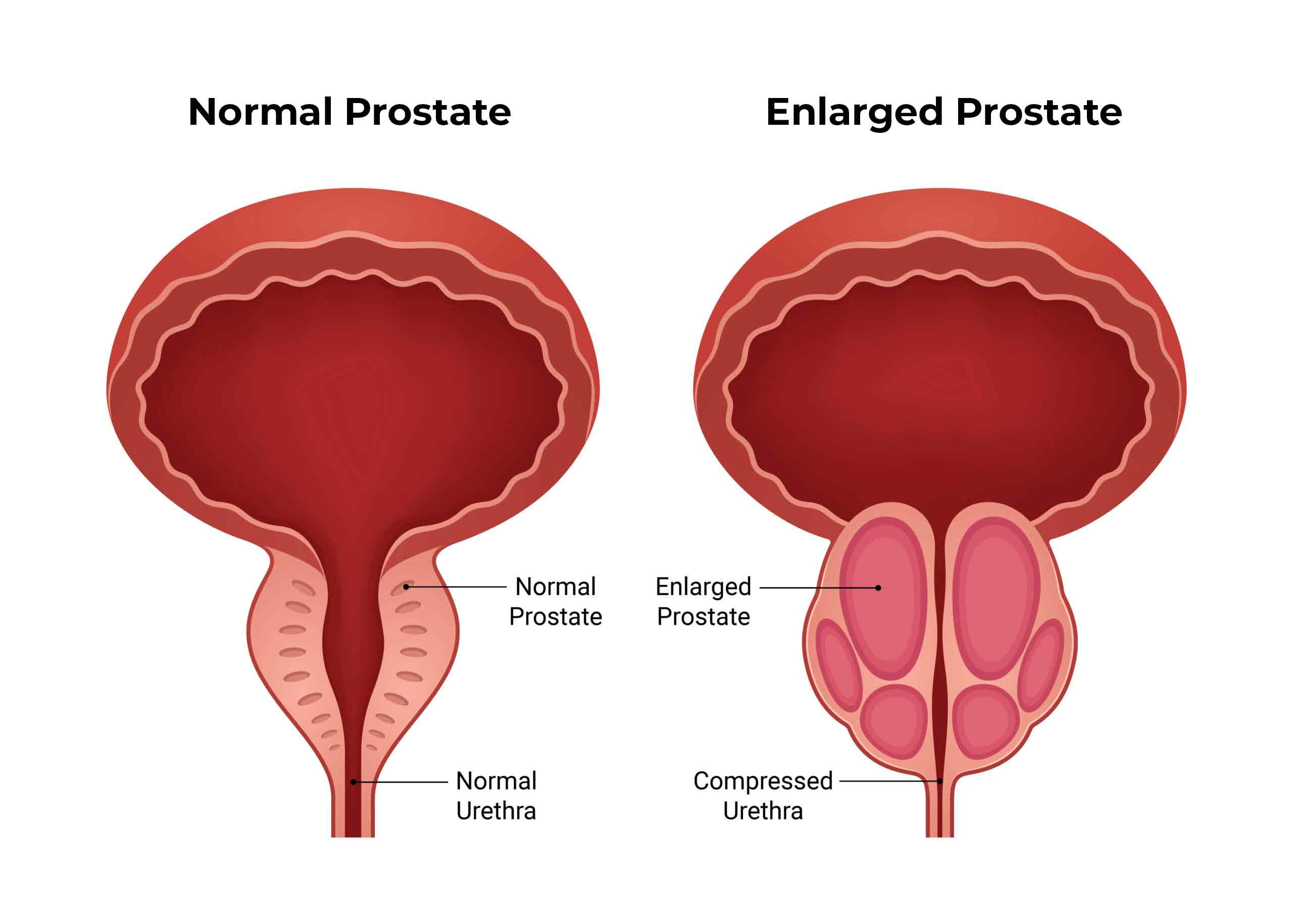 Normal Prostate

Normal Prostate

Normal Urethra

Enlarged Prostate

Enlarged Prostate

Compressed Urethra